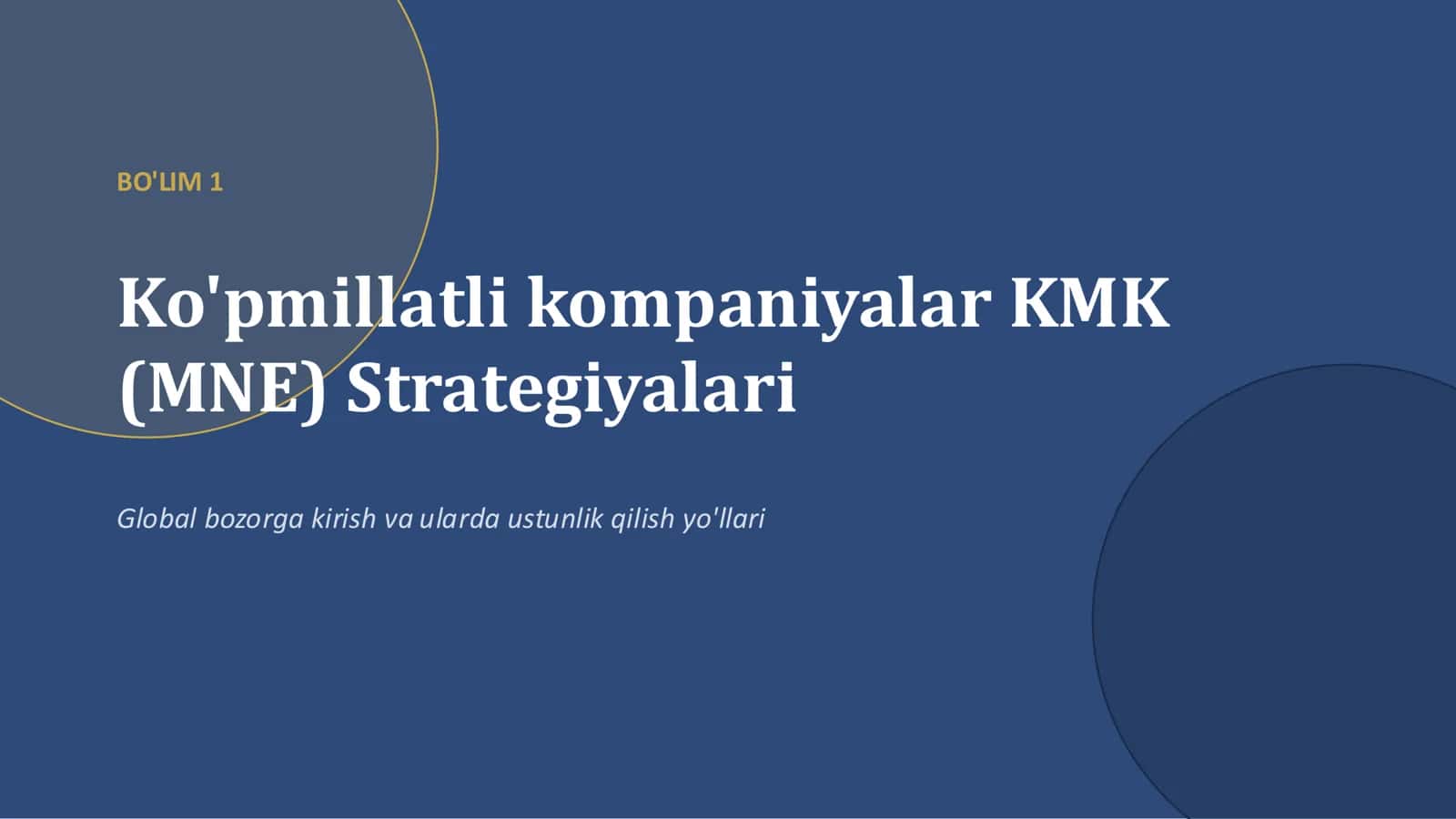 BO'LIM 1

Ko'pmillatli kompaniyalar KMK (MNE) Strategiyalari

Global bozorga kirish va ularda ustunlik qilish yo'llari